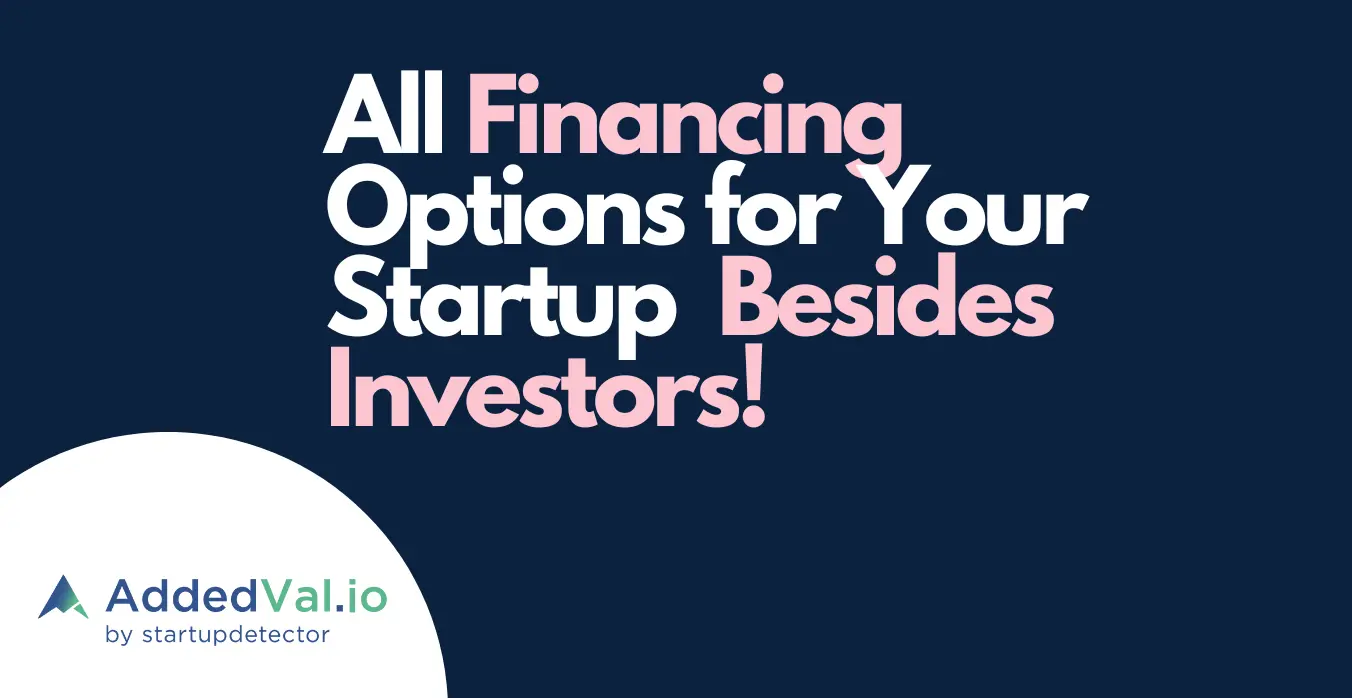 All Financing Options for Your Startup Besides Investors!

AddedVal.io
by startupdetector